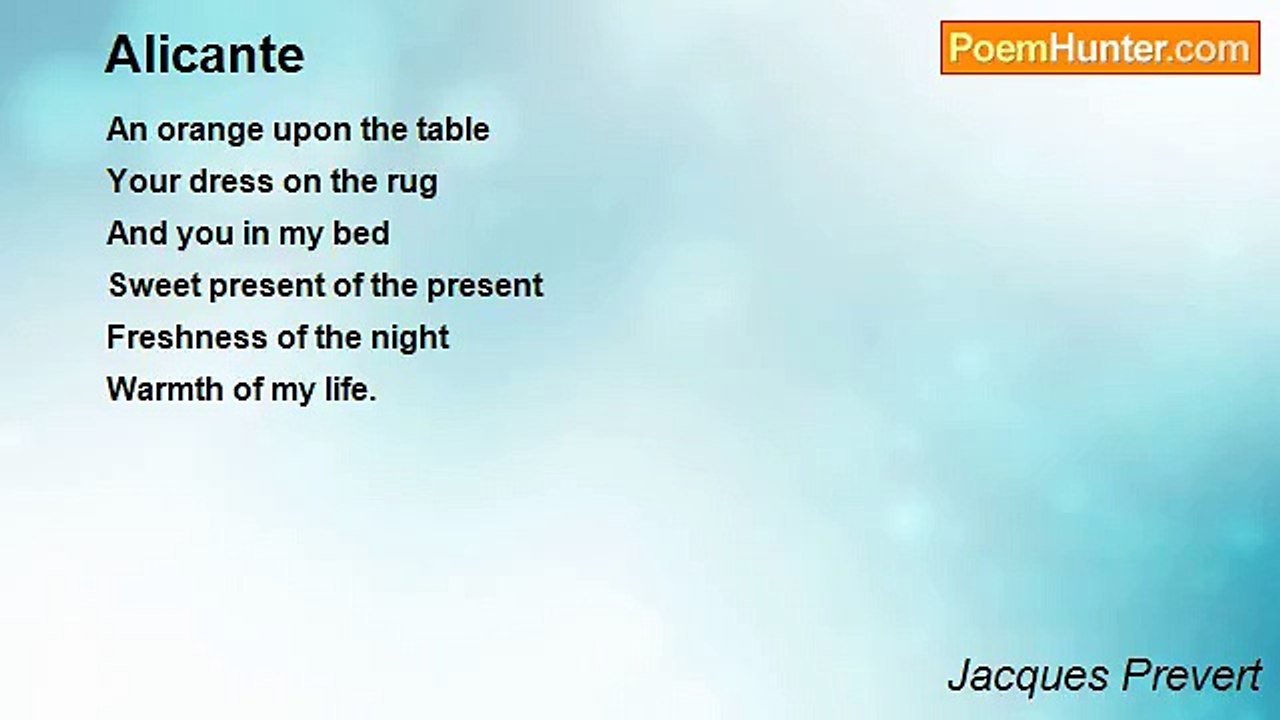 Alicante

PoemHunter.com

An orange upon the table
Your dress on the rug
And you in my bed
Sweet present of the present
Freshness of the night
Warmth of my life.

Jacques Prevert